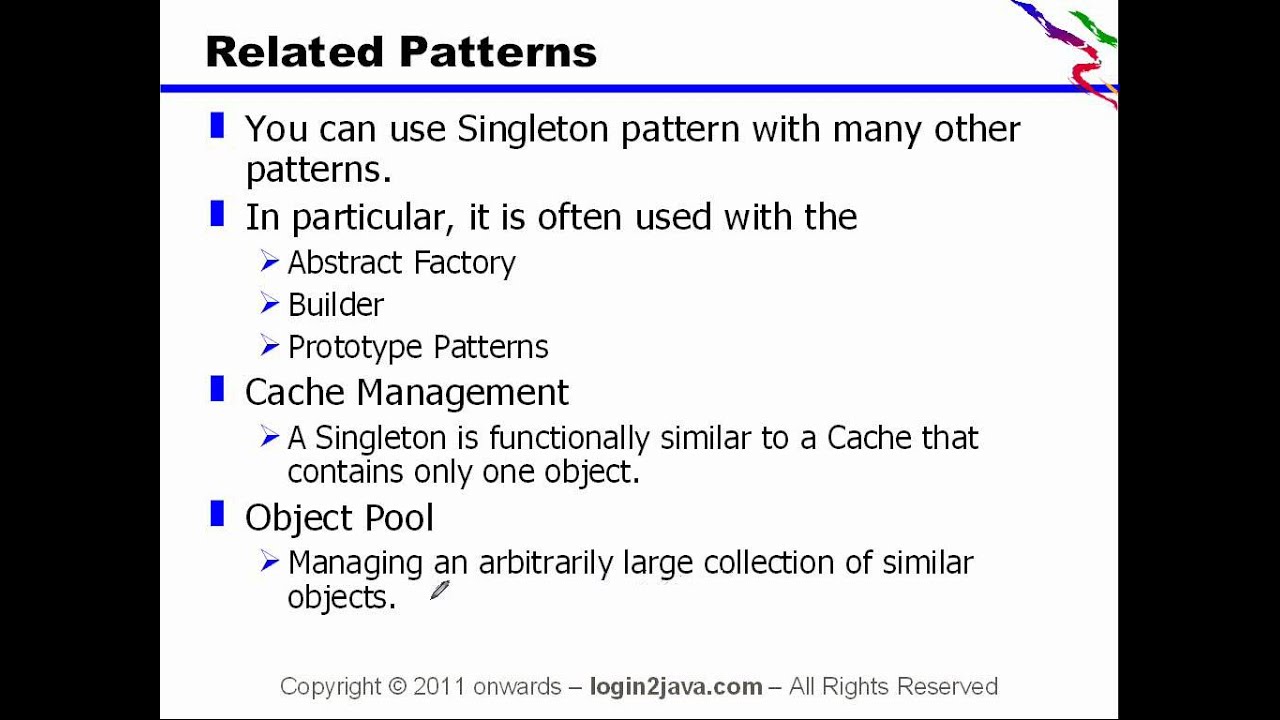 Related Patterns

You can use Singleton pattern with many other patterns.

In particular, it is often used with the

Abstract Factory

Builder

Prototype Patterns

Cache Management

A Singleton is functionally similar to a Cache that contains only one object.

Object Pool

Managing an arbitrarily large collection of similar objects.

Copyright © 2011 onwards – login2java.com – All Rights Reserved